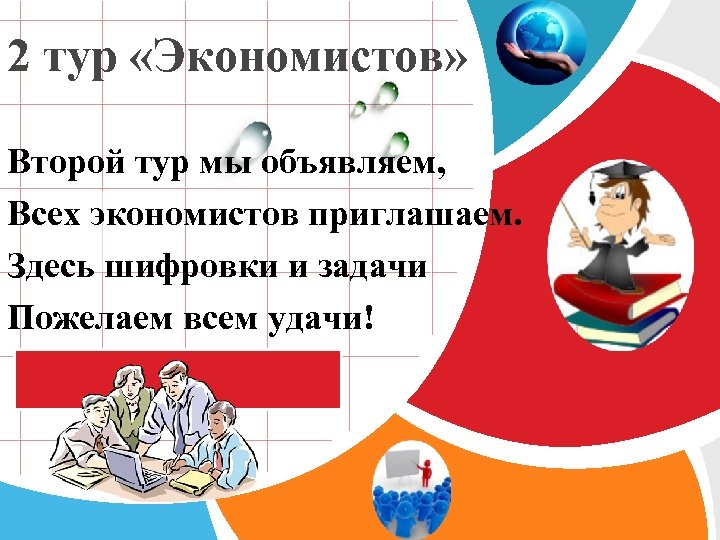 2 тур «Экономистов»

Второй тур мы объявляем,
Всех экономистов приглашаем.
Здесь шифровки и задачи
Пожелаем всем удачи!